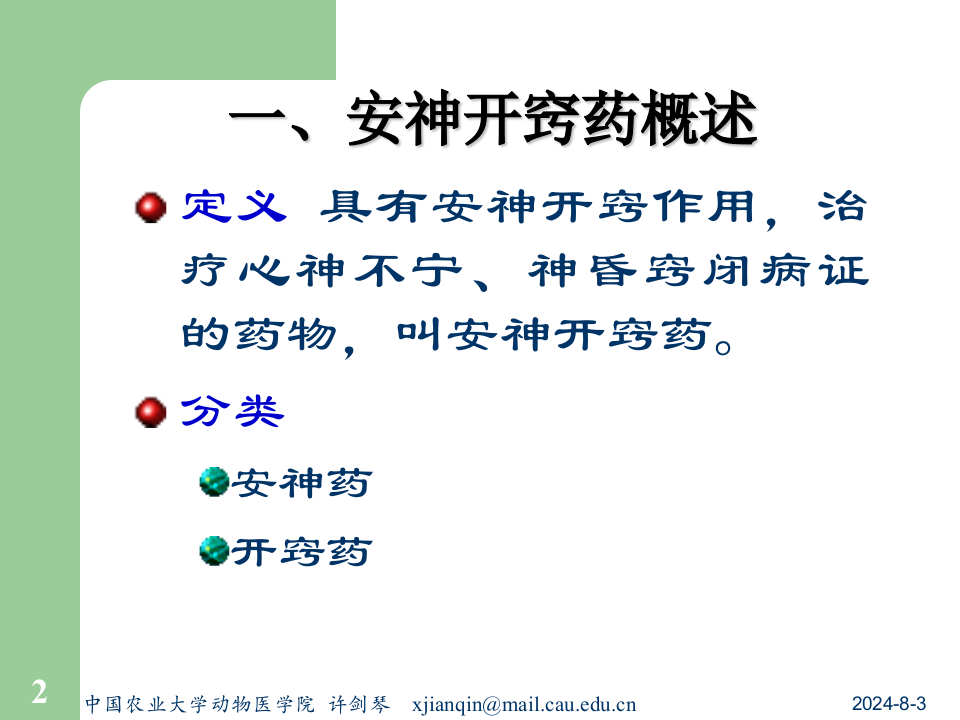 一、安神开窍药概述

定义 具有安神开窍作用，治疗心神不宁、神昏窍闭病证的药物，叫安神开窍药。

分类

安神药

开窍药

2 中国农业大学动物医学院 许剑琴 xjianqin@mail.cau.edu.cn 2024-8-3